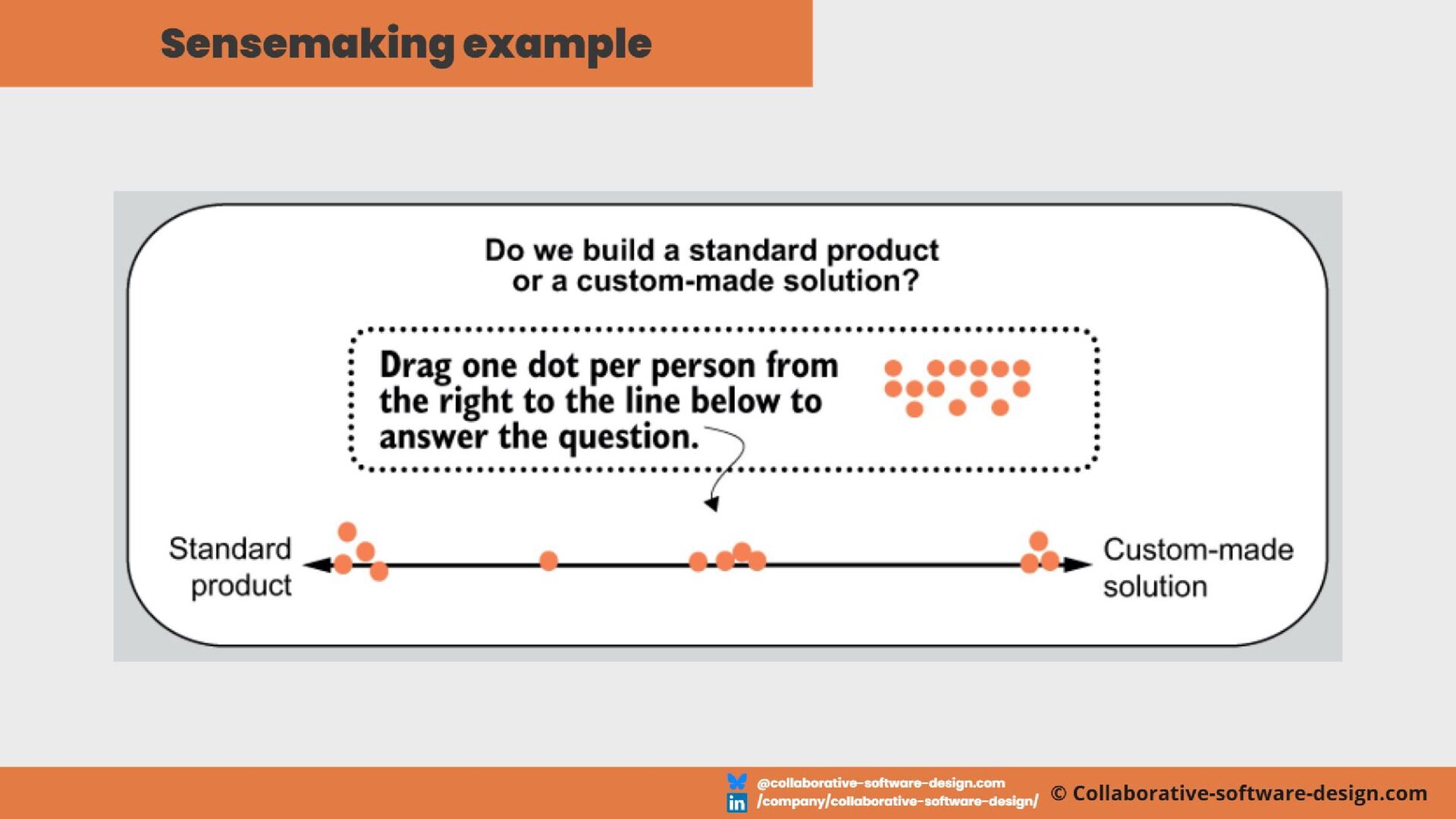 Sensemaking example

Do we build a standard product or a custom-made solution?

Drag one dot per person from the right to the line below to answer the question.

Standard product

Custom-made solution

@collaborative-software-design.com
/company/collaborative-software-design/
© Collaborative-software-design.com